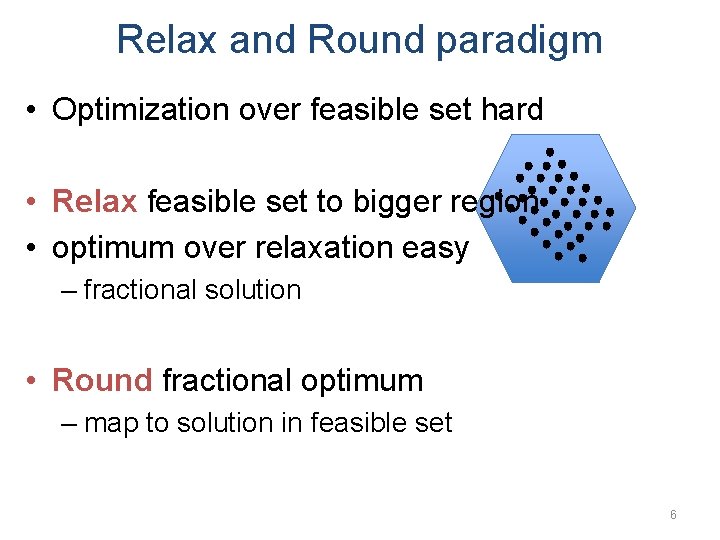 Relax and Round paradigm

• Optimization over feasible set hard

• Relax feasible set to bigger region
• optimum over relaxation easy
– fractional solution

• Round fractional optimum
– map to solution in feasible set

6